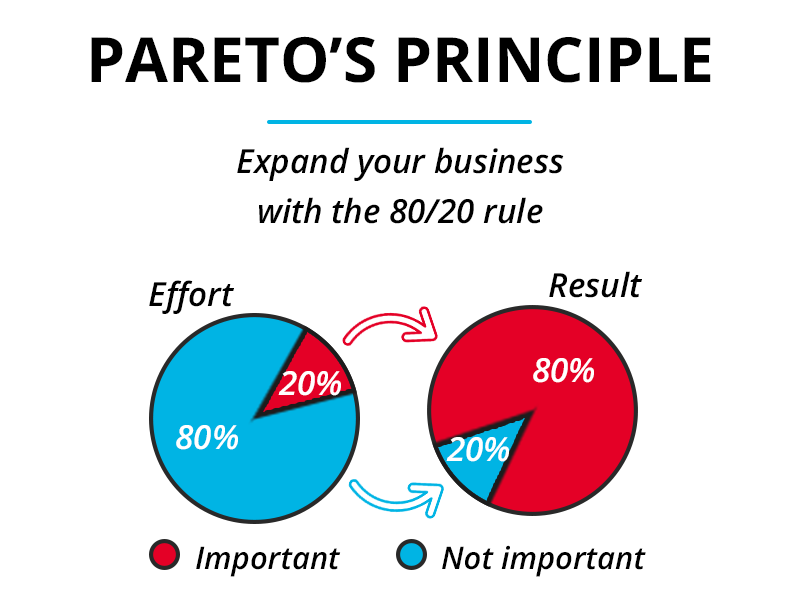 PARETO'S PRINCIPLE

Expand your business with the 80/20 rule

Effort

20%

80%

Result

80%

20%

Important

Not important